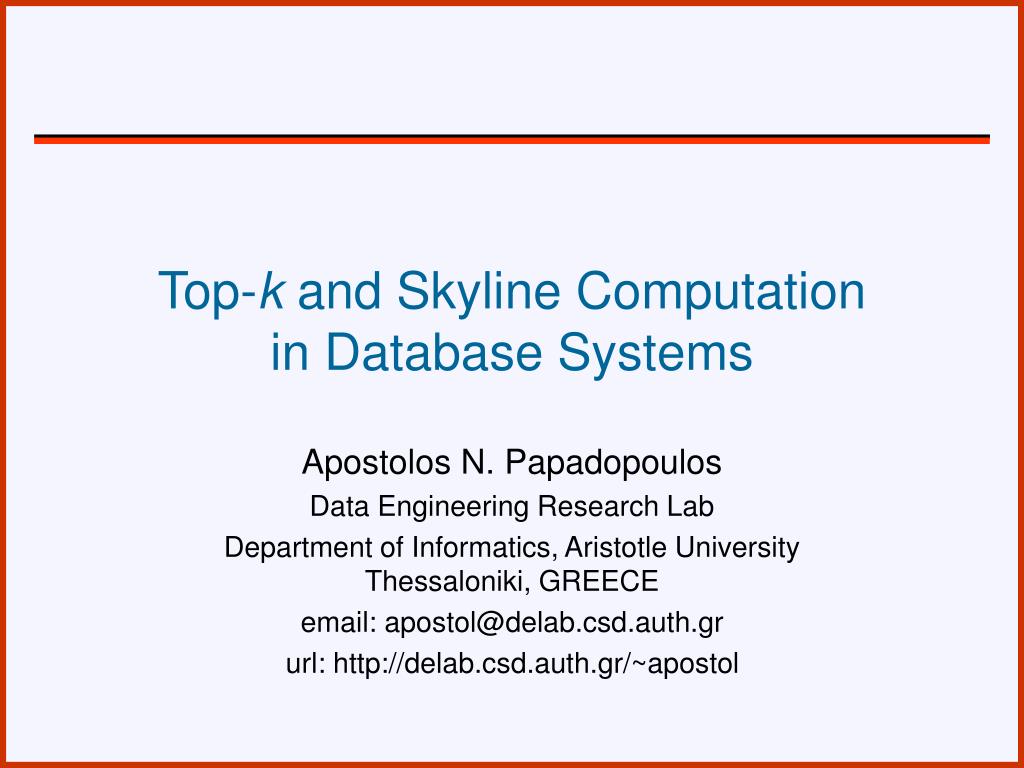 Top-k and Skyline Computation in Database Systems

Apostolos N. Papadopoulos
Data Engineering Research Lab
Department of Informatics, Aristotle University
Thessaloniki, GREECE
email: apostol@delab.csd.auth.gr
url: http://delab.csd.auth.gr/~apostol